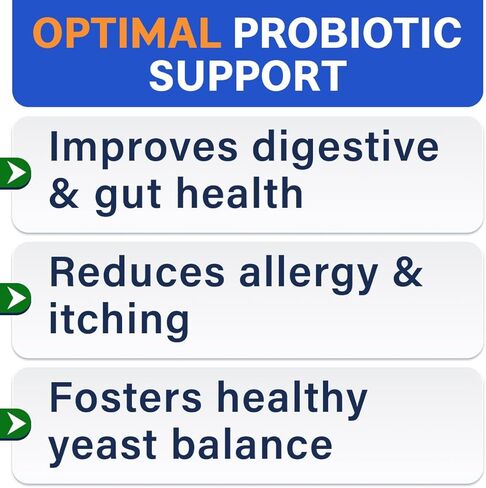 OPTIMAL PROBIOTIC SUPPORT

Improves digestive & gut health

Reduces allergy & itching

Fosters healthy yeast balance